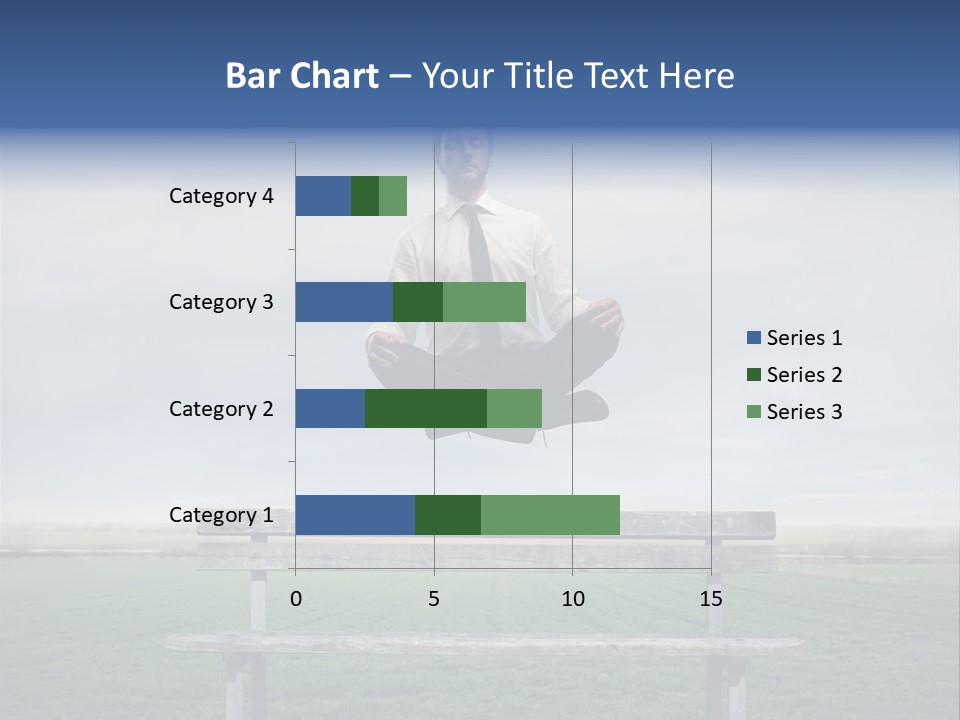 Bar Chart – Your Title Text Here

Category 4
Category 3
Category 2
Category 1

0
5
10
15

Series 1
Series 2
Series 3